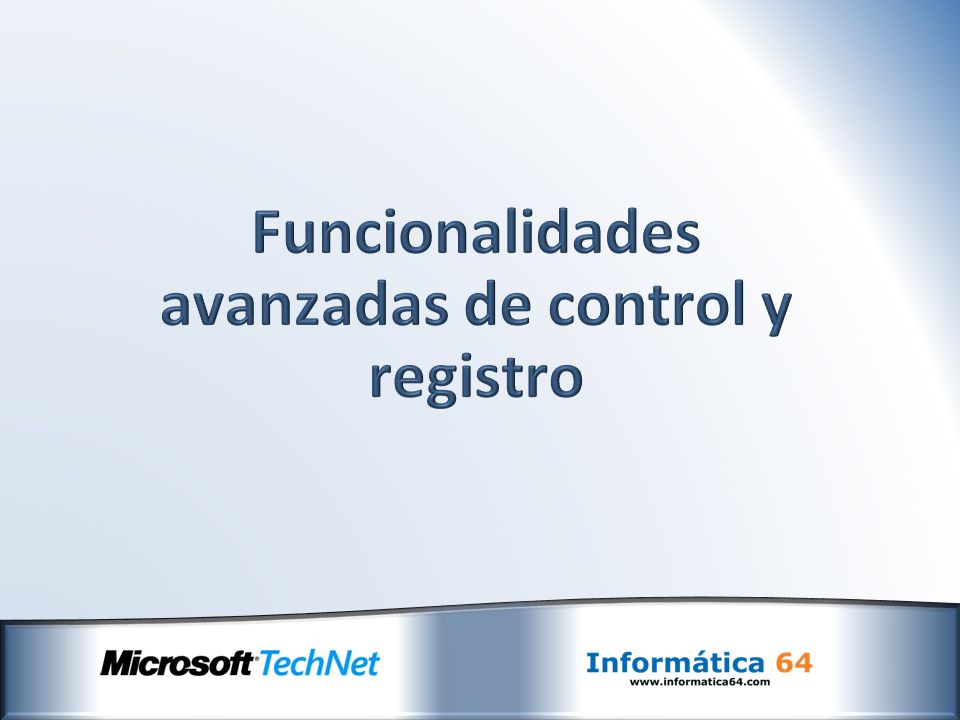 Funcionalidades avanzadas de control y registro

Microsoft TechNet

Informática 64
www.informatica64.com